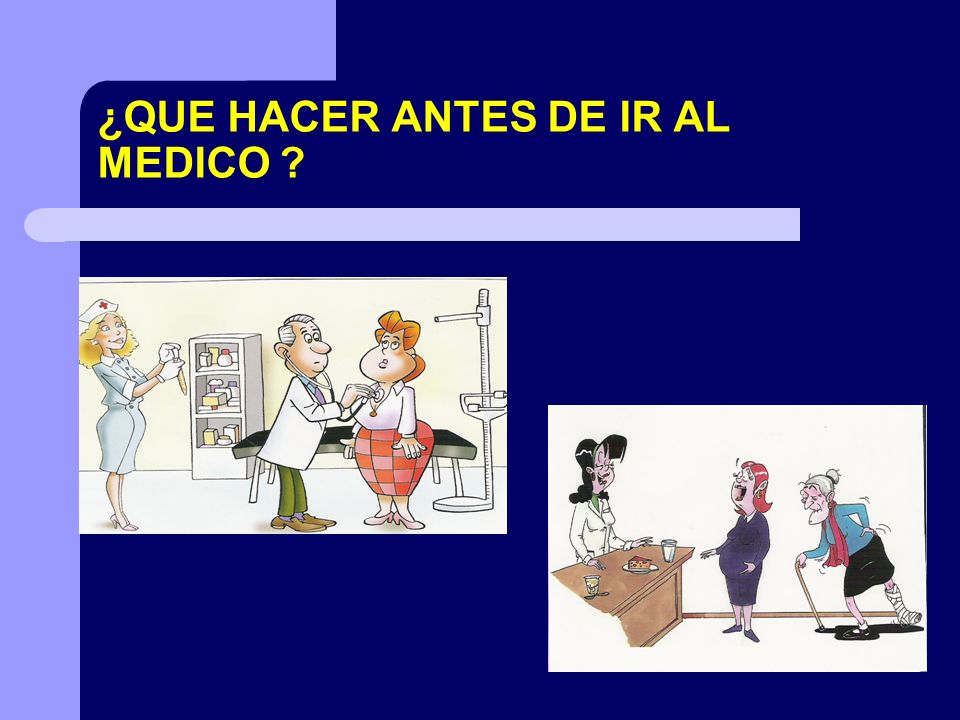 ¿QUE HACER ANTES DE IR AL MEDICO ?